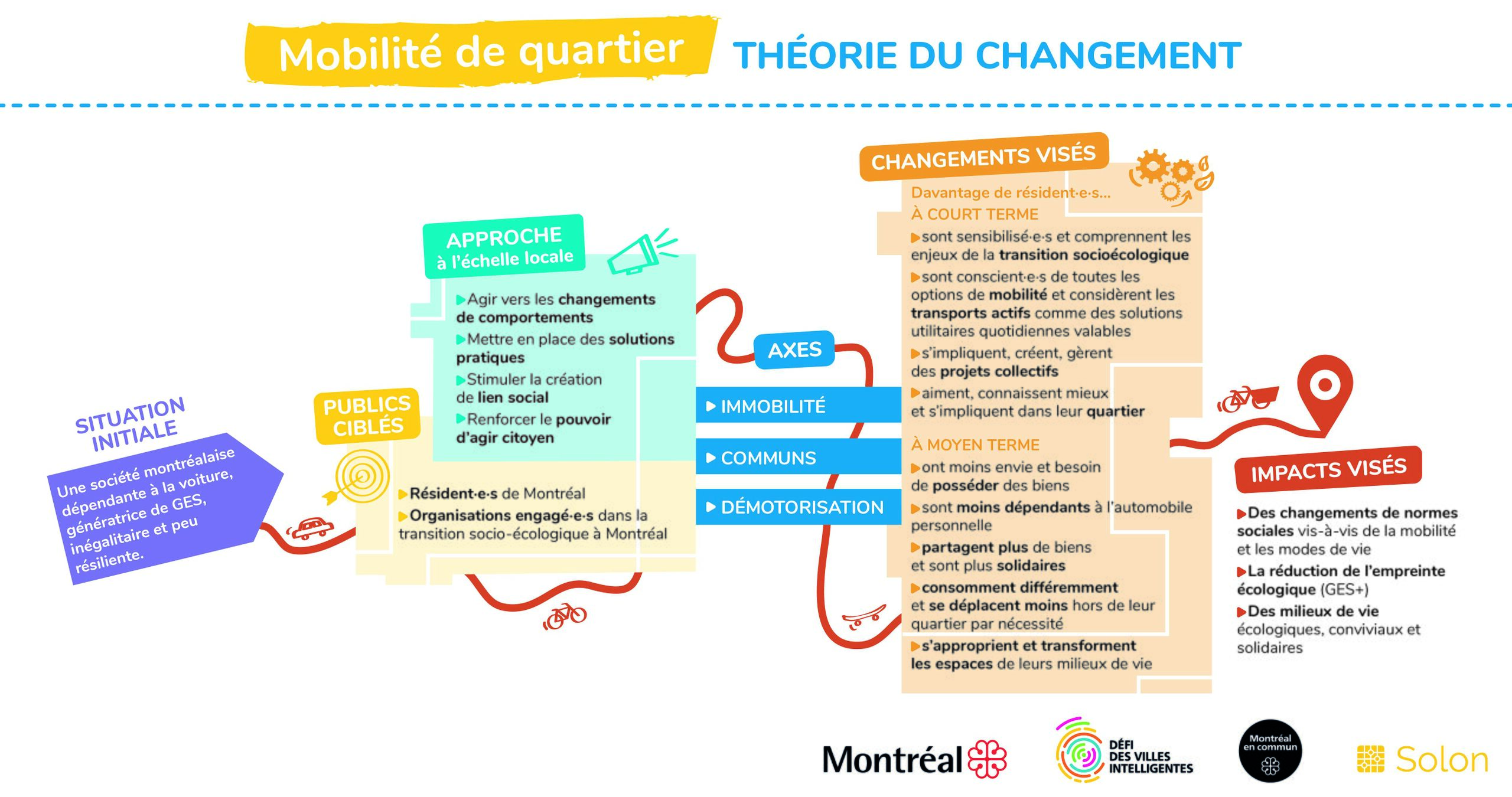 Mobilité de quartier THÉORIE DU CHANGEMENT

SITUATION INITIALE

Une société montréalaise dépendante à la voiture, génératrice de GES, inégalitaire et peu résiliente.

PUBLICS CIBLÉS

▶Résident·e·s de Montréal
▶Organisations engagé·e·s dans la transition socio-écologique à Montréal

APPROCHE à l'échelle locale

▶Agir vers les changements de comportements
▶Mettre en place des solutions pratiques
▶Stimuler la création de lien social
▶Renforcer le pouvoir d'agir citoyen

AXES

▶ IMMOBILITÉ
▶ COMMUNS
▶ DÉMOTORISATION

CHANGEMENTS VISÉS

Davantage de résident·e·s...
À COURT TERME
▶sont sensibilisé·e·s et comprennent les enjeux de la transition socioécologique
▶sont conscient·e·s de toutes les options de mobilité et considèrent les transports actifs comme des solutions utilitaires quotidiennes valables
▶s'impliquent, créent, gèrent des projets collectifs
▶aiment, connaissent mieux et s'impliquent dans leur quartier

À MOYEN TERME
▶ont moins envie et besoin de posséder des biens
▶sont moins dépendants à l'automobile personnelle
▶partagent plus de biens et sont plus solidaires
▶consomment différemment et se déplacent moins hors de leur quartier par nécessité
▶s'approprient et transforment les espaces de leurs milieux de vie

IMPACTS VISÉS

▶Des changements de normes sociales vis-à-vis de la mobilité et les modes de vie
▶La réduction de l'empreinte écologique (GES+)
▶Des milieux de vie écologiques, conviviaux et solidaires

Montréal DÉFI DES VILLES INTELLIGENTES Montréal en commun Solon